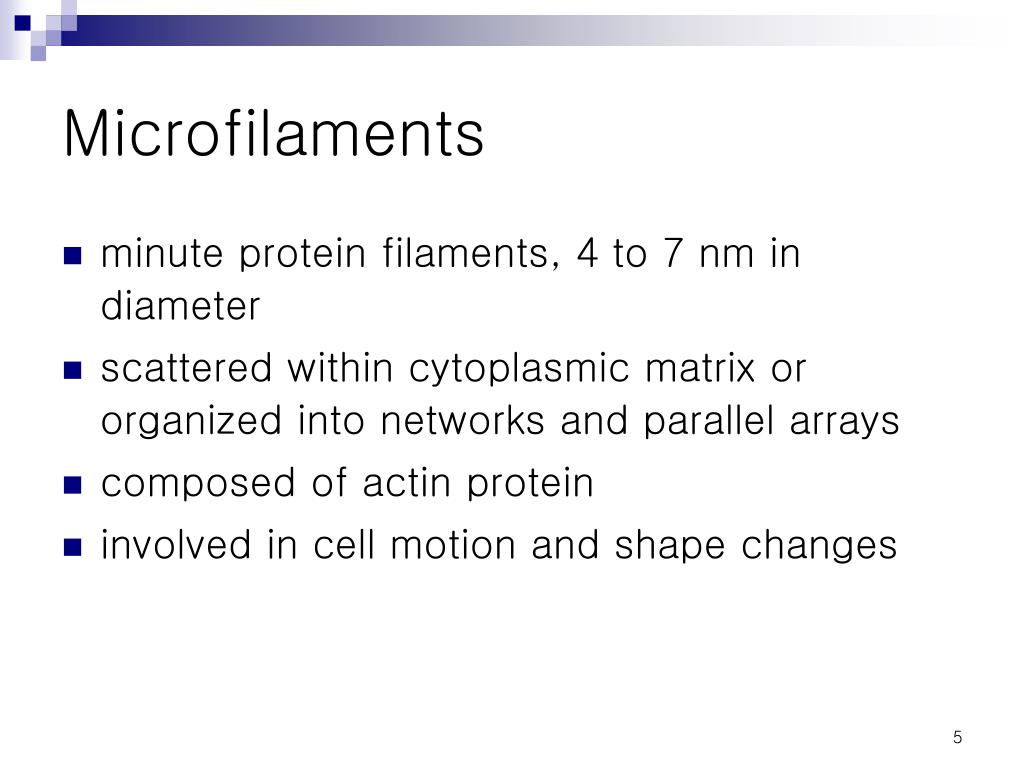 Microfilaments

- minute protein filaments, 4 to 7 nm in diameter
- scattered within cytoplasmic matrix or organized into networks and parallel arrays
- composed of actin protein
- involved in cell motion and shape changes

5